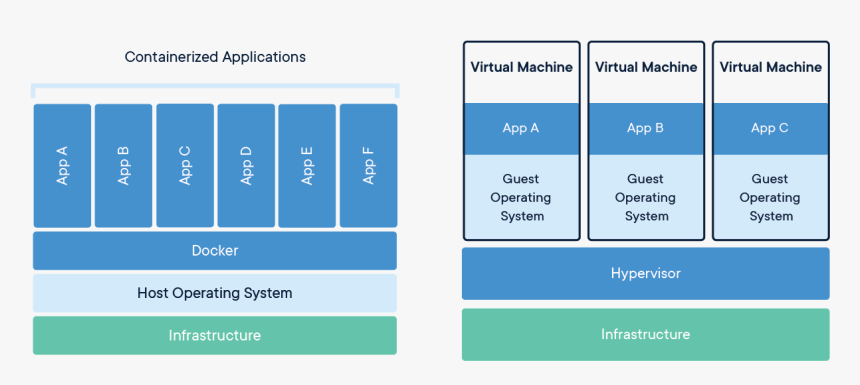 Containerized Applications

App A

App B

App C

App D

App E

App F

Docker

Host Operating System

Infrastructure

Virtual Machine

App A

Guest Operating System

Virtual Machine

App B

Guest Operating System

Virtual Machine

App C

Guest Operating System

Hypervisor

Infrastructure